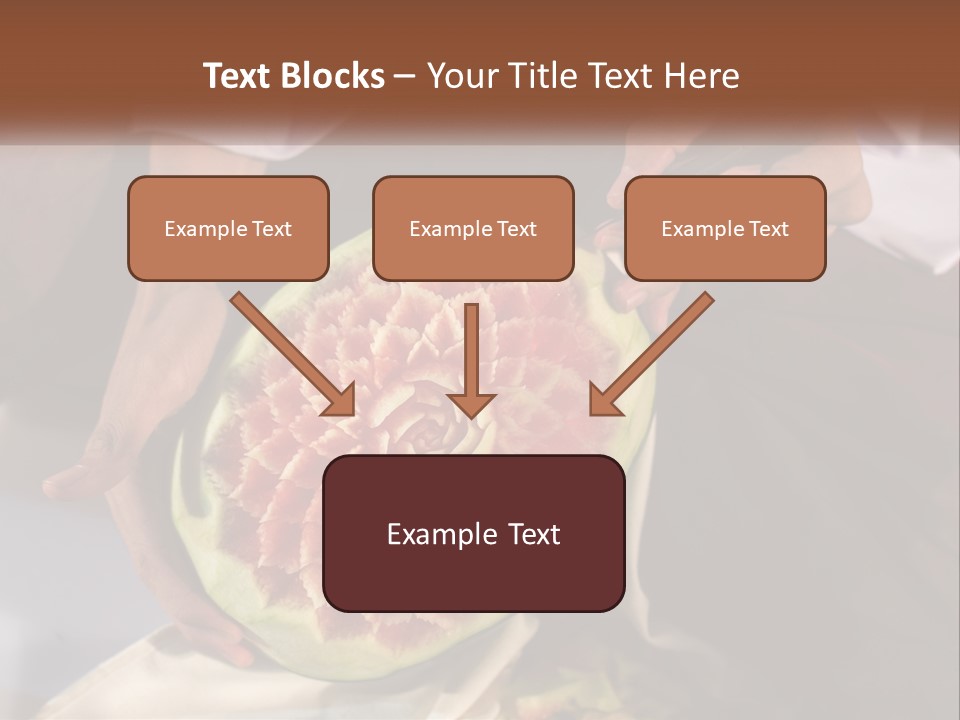 Text Blocks – Your Title Text Here

Example Text

Example Text

Example Text

Example Text